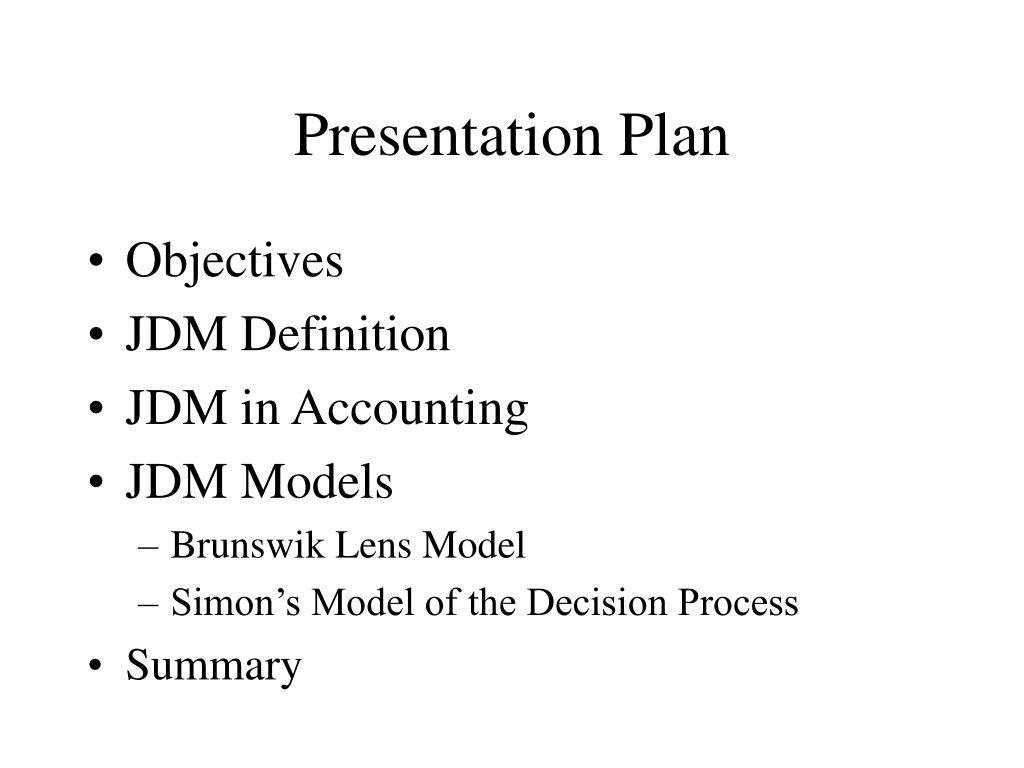 Presentation Plan

• Objectives
• JDM Definition
• JDM in Accounting
• JDM Models
– Brunswik Lens Model
– Simon’s Model of the Decision Process
• Summary